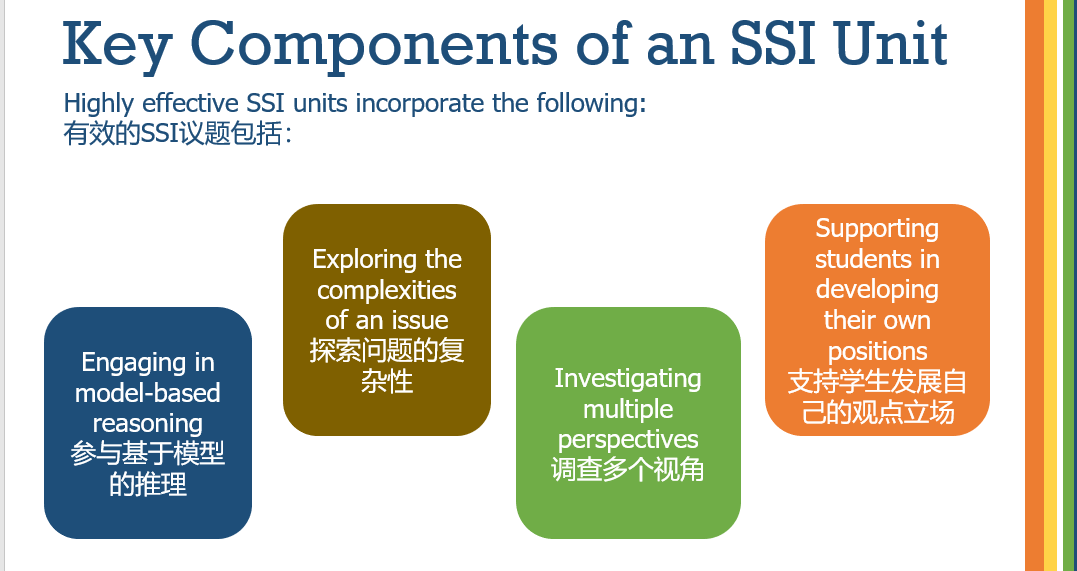 Key Components of an SSI Unit

Highly effective SSI units incorporate the following:
有效的SSI议题包括：

Engaging in model-based reasoning
参与基于模型的推理

Exploring the complexities of an issue
探索问题的复杂性

Investigating multiple perspectives
调查多个视角

Supporting students in developing their own positions
支持学生发展自己的观点立场